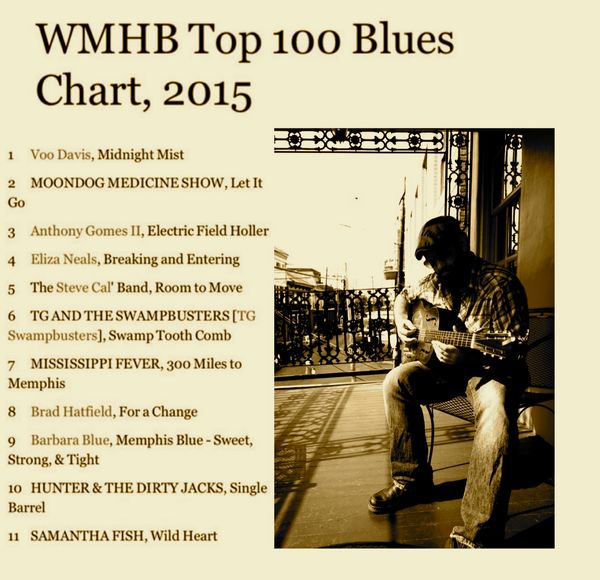 WMHB Top 100 Blues Chart, 2015

1 Voo Davis, Midnight Mist

2 MOONDOG MEDICINE SHOW, Let It Go

3 Anthony Gomes II, Electric Field Holler

4 Eliza Neals, Breaking and Entering

5 The Steve Cal' Band, Room to Move

6 TG AND THE SWAMPBUSTERS [TG Swampbusters], Swamp Tooth Comb

7 MISSISSIPPI FEVER, 300 Miles to Memphis

8 Brad Hatfield, For a Change

9 Barbara Blue, Memphis Blue - Sweet, Strong, & Tight

10 HUNTER & THE DIRTY JACKS, Single Barrel

11 SAMANTHA FISH, Wild Heart